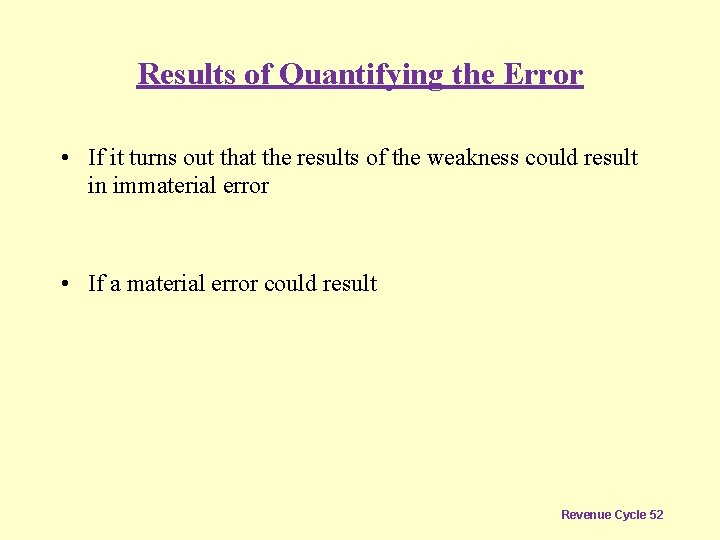 Results of Quantifying the Error

• If it turns out that the results of the weakness could result in immaterial error

• If a material error could result

Revenue Cycle 52